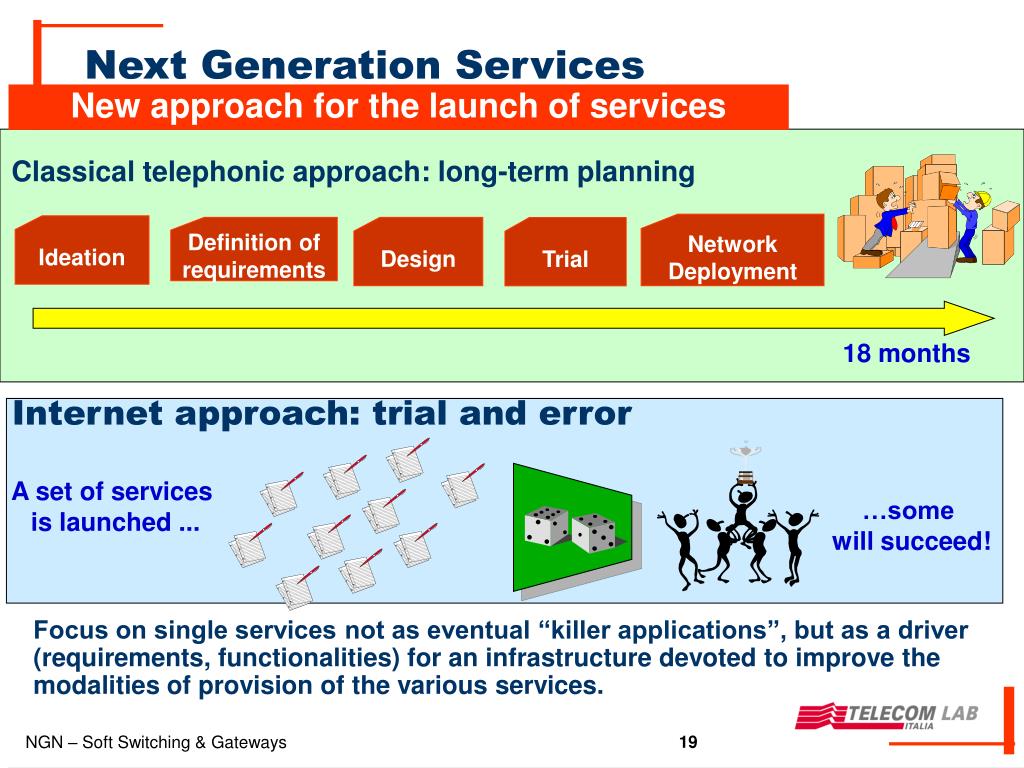 Next Generation Services
New approach for the launch of services

Classical telephonic approach: long-term planning

Ideation

Definition of requirements

Design

Trial

Network Deployment

18 months

Internet approach: trial and error

A set of services is launched ...

…some will succeed!

Focus on single services not as eventual “killer applications”, but as a driver (requirements, functionalities) for an infrastructure devoted to improve the modalities of provision of the various services.

TELECOM LAB ITALIA

NGN – Soft Switching & Gateways

19